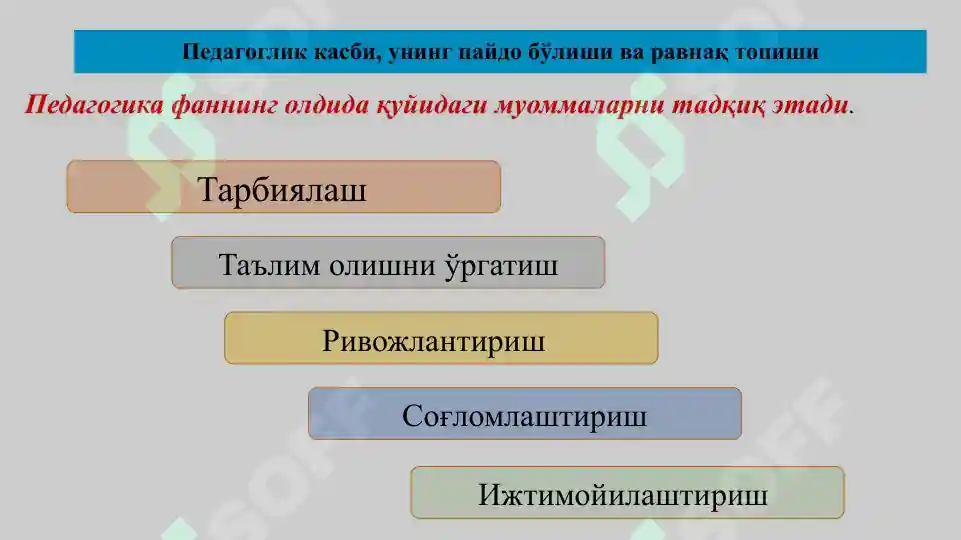 Педагоглик касби, унинг пайдо бўлиши ва равнақ топиши

Педагогика фаннинг олдида қуйидаги муоммаларни тадқиқ этади.

Тарбиялаш

Таълим олишни ўргатиш

Ривожлантириш

Соғломлаштириш

Ижтимойилаштириш